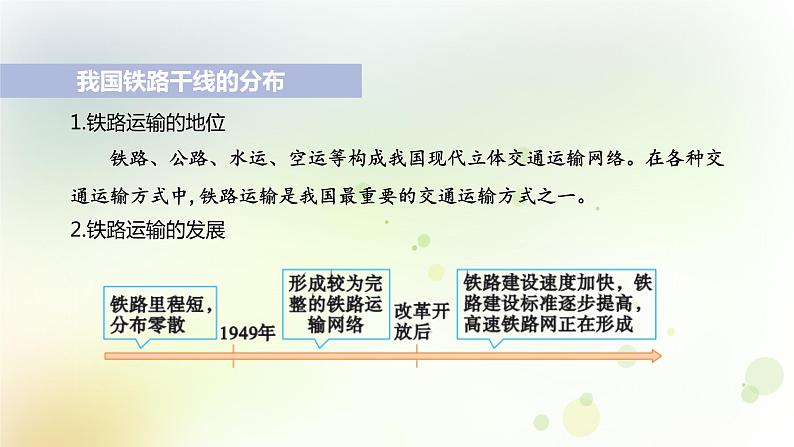 我国铁路干线的分布

1.铁路运输的地位

铁路、公路、水运、空运等构成我国现代立体交通运输网络。在各种交通运输方式中，铁路运输是我国最重要的交通运输方式之一。

2.铁路运输的发展

铁路里程短，分布零散

1949年

形成较为完整的铁路运输网络

改革开放后

铁路建设速度加快，铁路建设标准逐步提高，高速铁路网正在形成